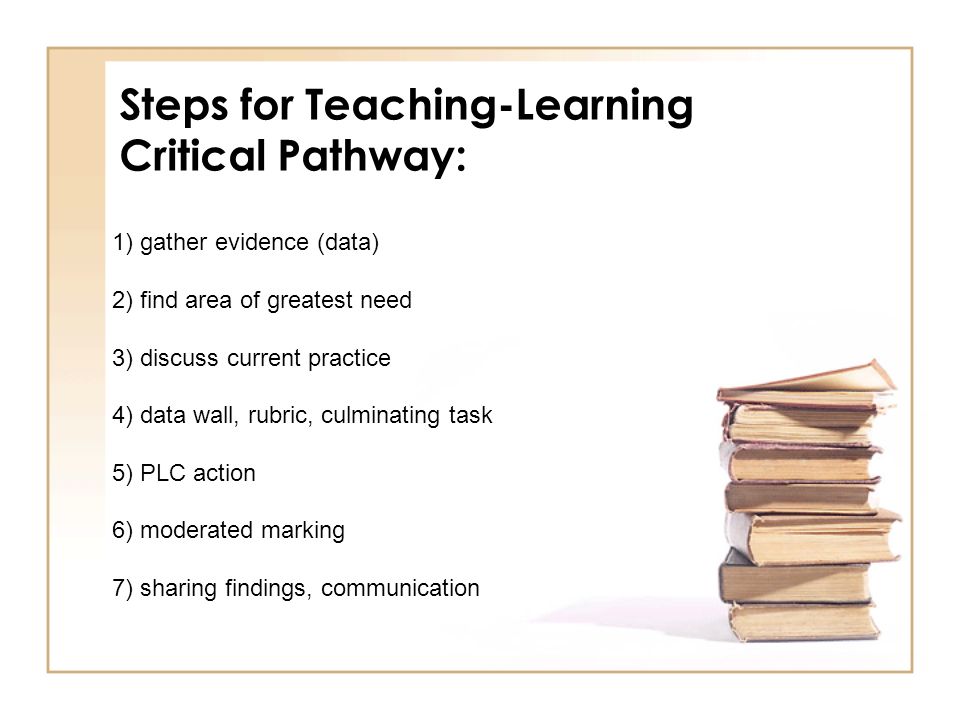 Steps for Teaching-Learning Critical Pathway:

1) gather evidence (data)

2) find area of greatest need

3) discuss current practice

4) data wall, rubric, culminating task

5) PLC action

6) moderated marking

7) sharing findings, communication